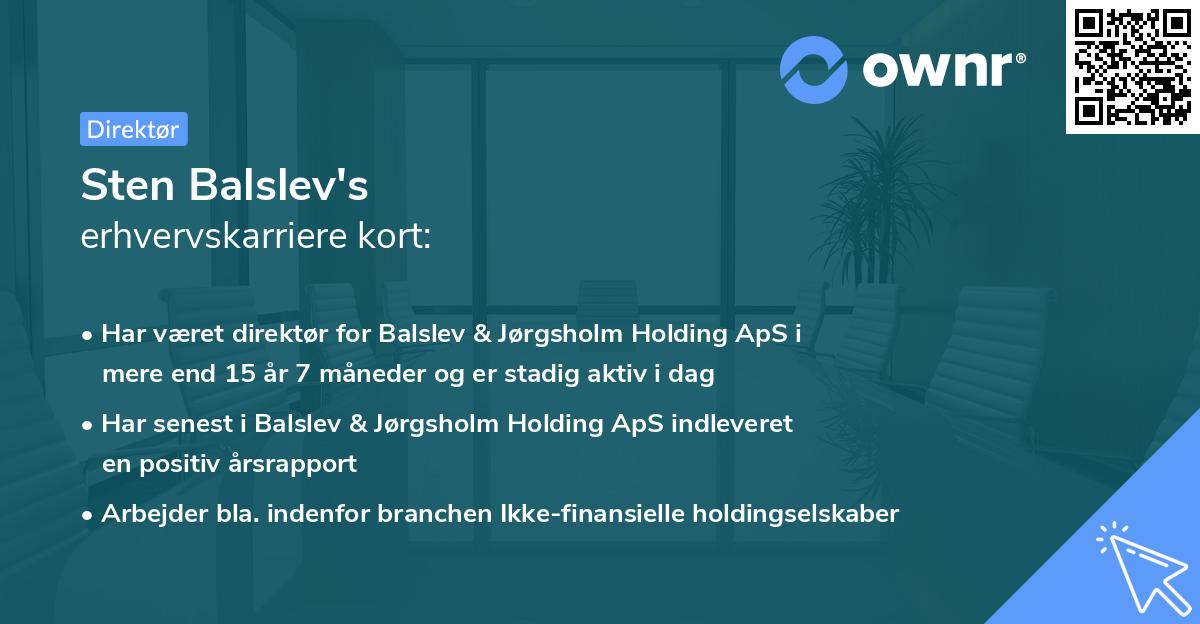 ownr®

Direktør

Sten Balslev's
erhvervskarriere kort:

• Har været direktør for Balslev & Jørgsholm Holding ApS i mere end 15 år 7 måneder og er stadig aktiv i dag

• Har senest i Balslev & Jørgsholm Holding ApS indleveret en positiv årsrapport

• Arbejder bla. indenfor branchen Ikke-finansielle holdingselskaber